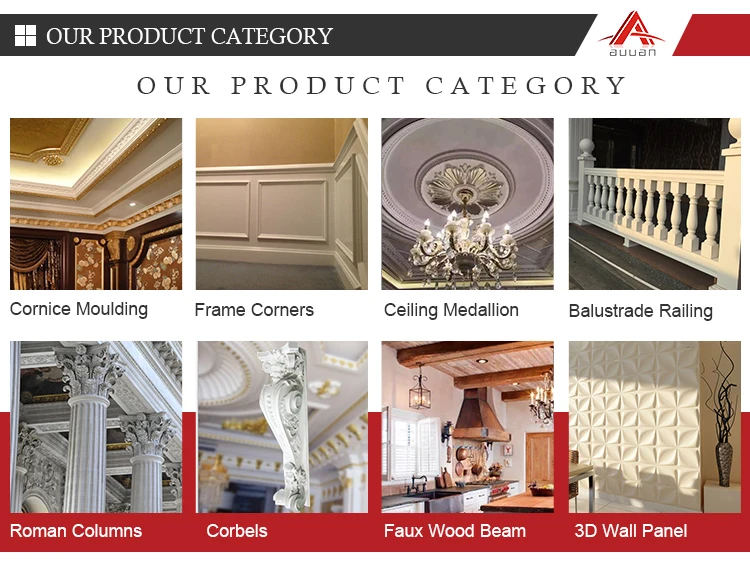 OUR PRODUCT CATEGORY

auuan

OUR PRODUCT CATEGORY

Cornice Moulding

Frame Corners

Ceiling Medallion

Balustrade Railing

Roman Columns

Corbels

Faux Wood Beam

3D Wall Panel